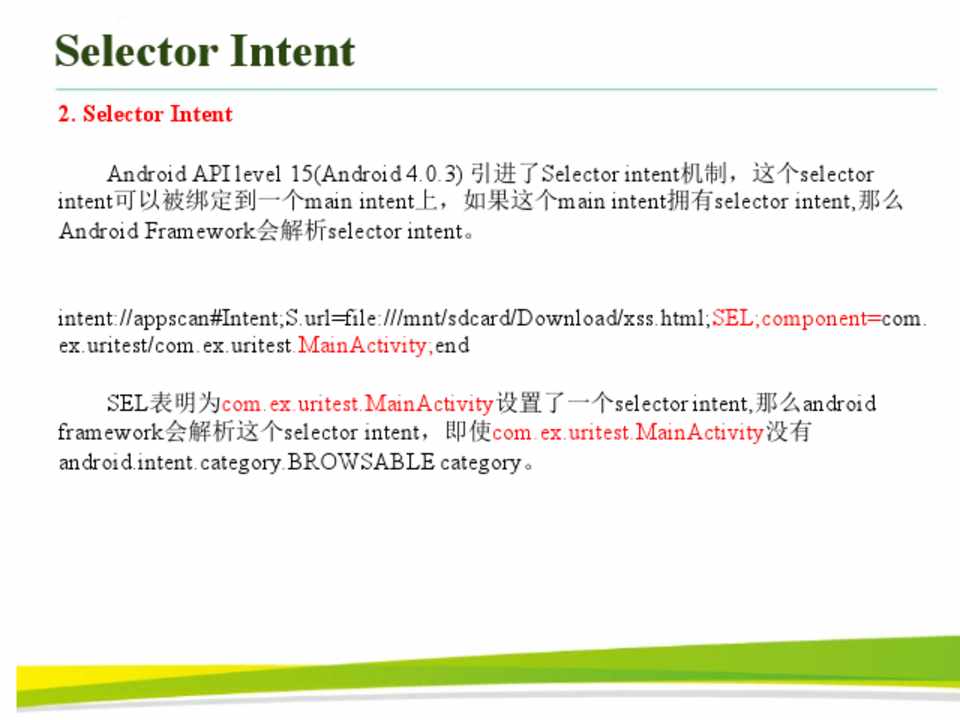 Selector Intent

2. Selector Intent

Android API level 15(Android 4.0.3) 引进了Selector intent机制，这个selector intent可以被绑定到一个main intent上，如果这个main intent拥有selector intent,那么Android Framework会解析selector intent。

intent://appscan#Intent;S.url=file:///mnt/sdcard/Download/xss.html;SEL;component=com.ex.uritest/com.ex.uritest.MainActivity;end

SEL表明为com.ex.uritest.MainActivity设置了一个selector intent,那么android framework会解析这个selector intent，即使com.ex.uritest.MainActivity没有android.intent.category.BROWSABLE category。